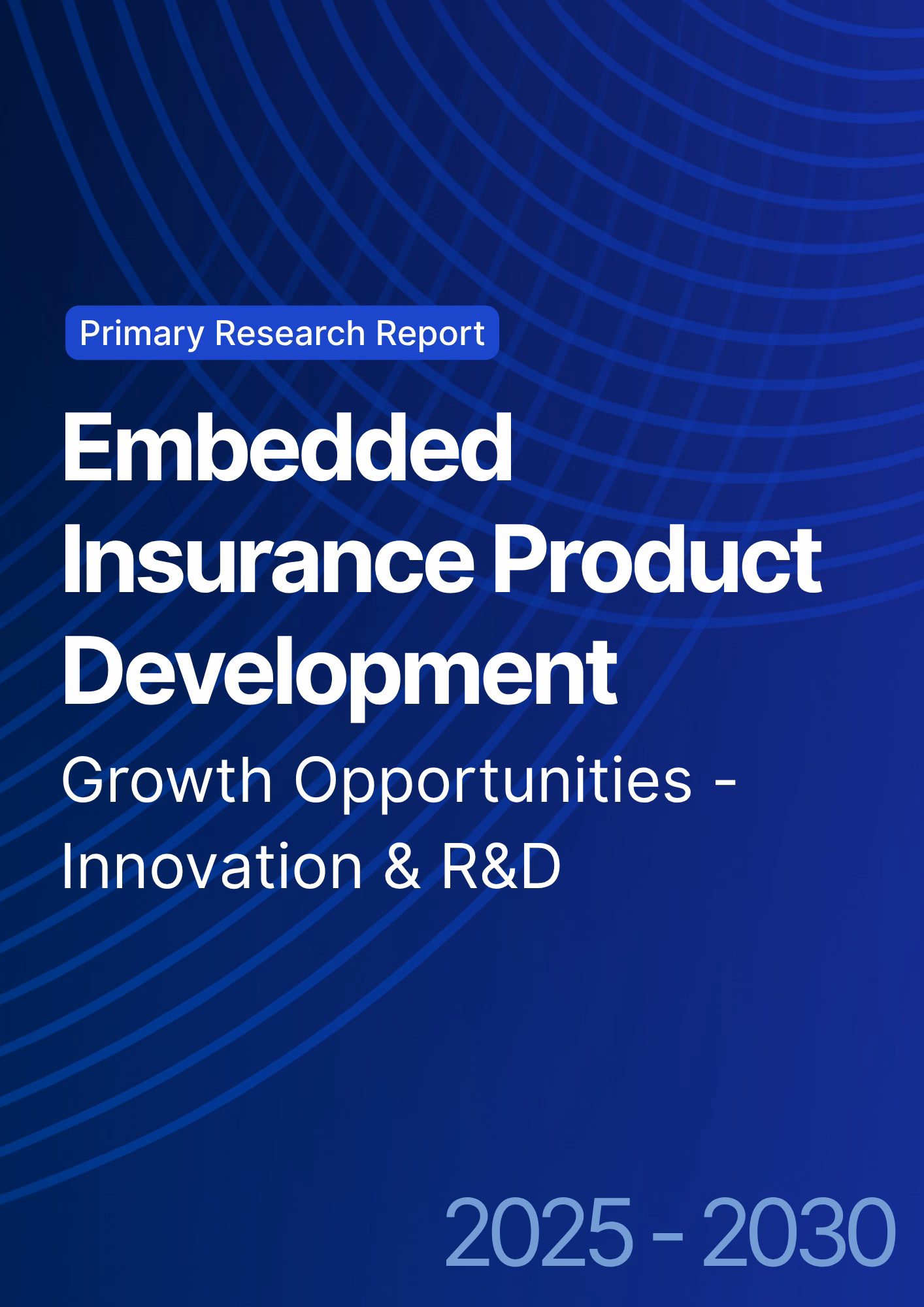 Primary Research Report

Embedded Insurance Product Development

Growth Opportunities - Innovation & R&D

2025 - 2030